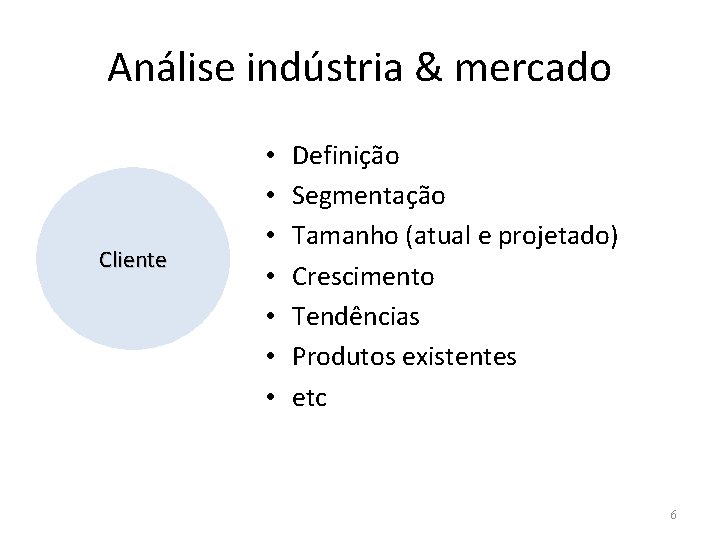 Análise indústria & mercado

Cliente

• Definição
• Segmentação
• Tamanho (atual e projetado)
• Crescimento
• Tendências
• Produtos existentes
• etc

6